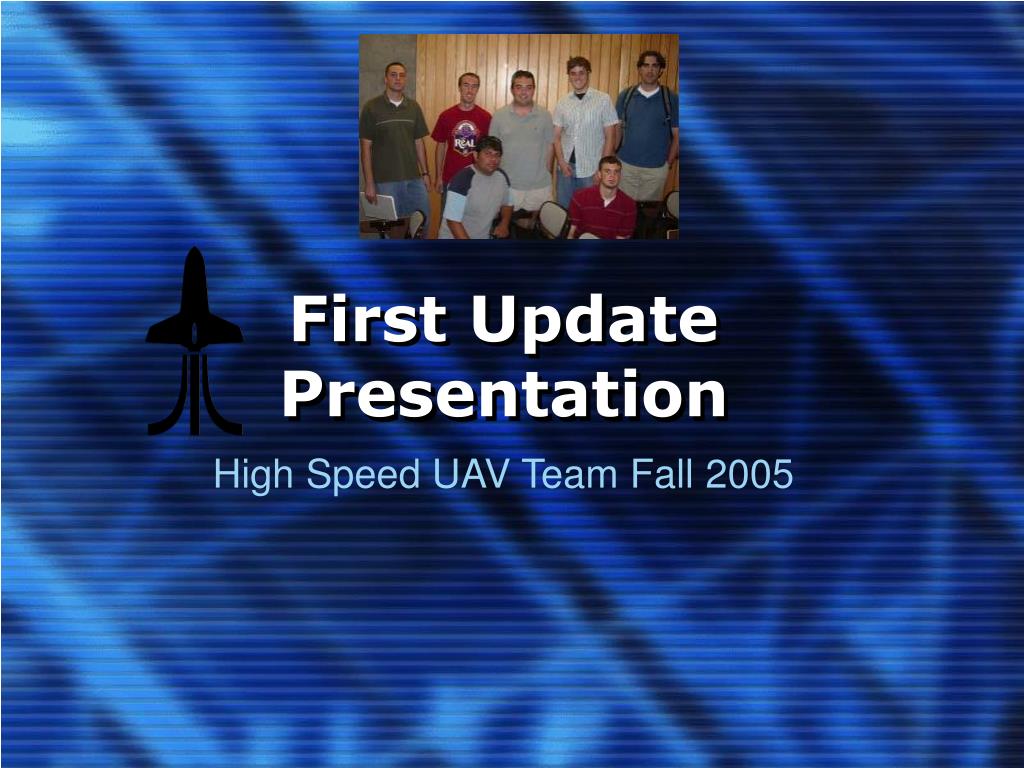 REAL

First Update Presentation

High Speed UAV Team Fall 2005